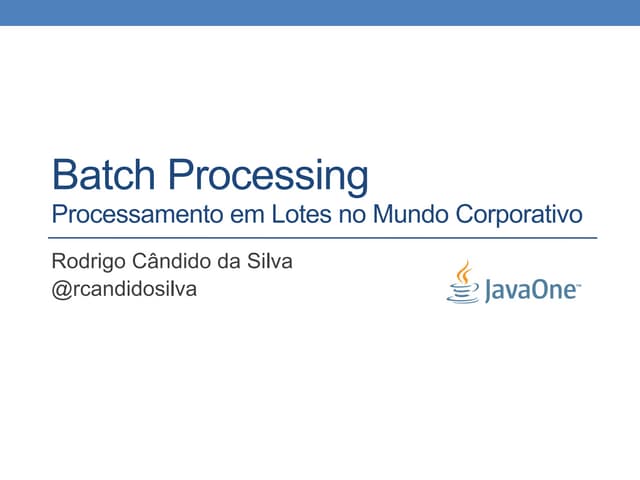 Batch Processing
Processamento em Lotes no Mundo Corporativo

Rodrigo Cândido da Silva
@rcandidosilva

JavaOne™